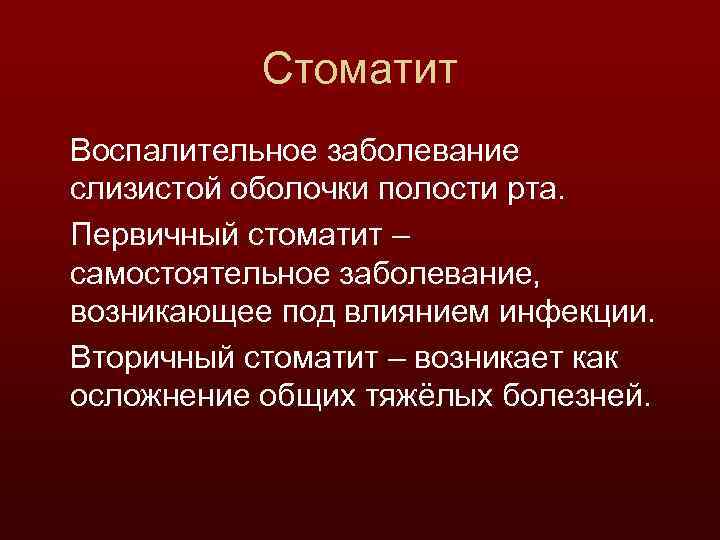 Стоматит

Воспалительное заболевание слизистой оболочки полости рта.

Первичный стоматит – самостоятельное заболевание, возникающее под влиянием инфекции.

Вторичный стоматит – возникает как осложнение общих тяжёлых болезней.